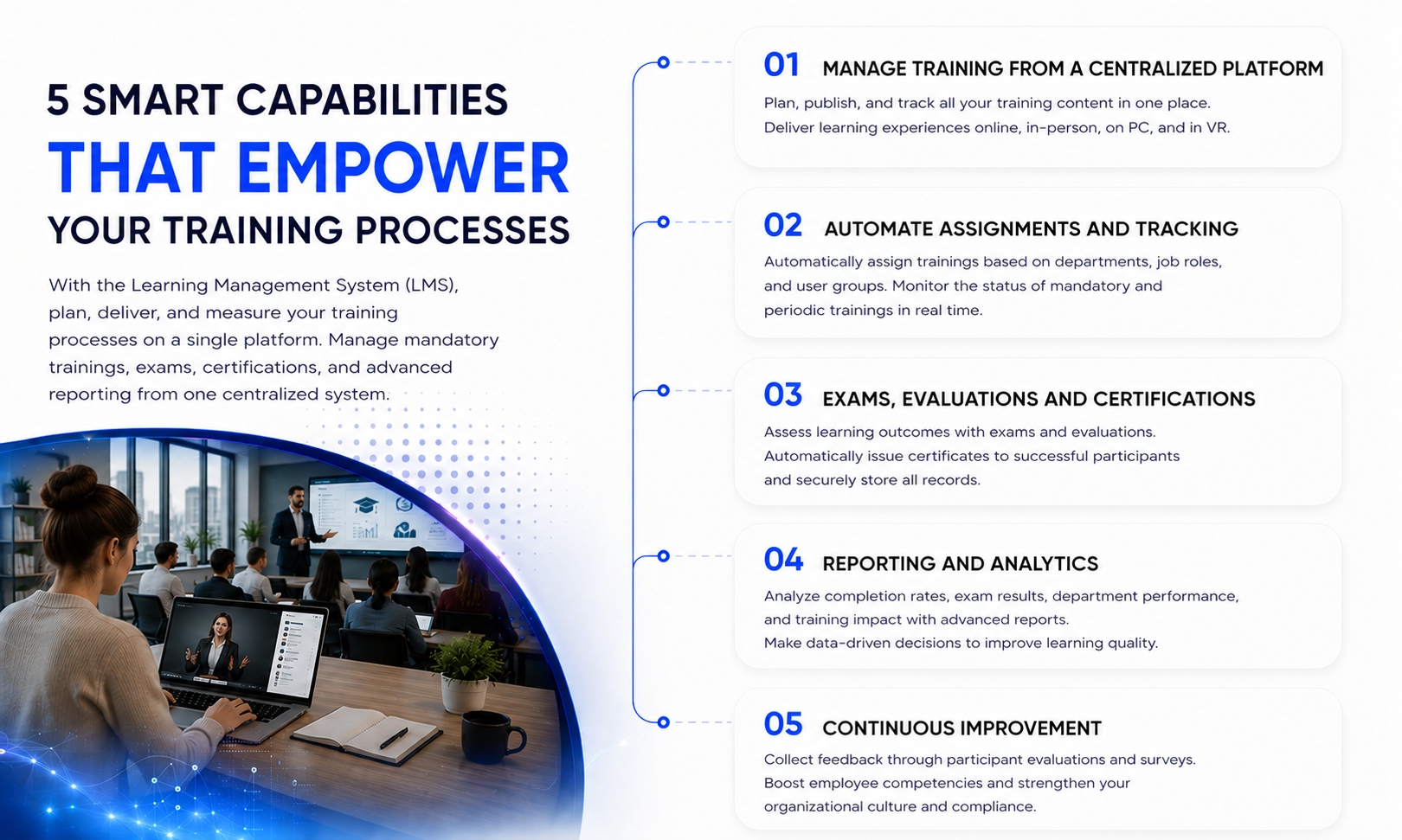 5 SMART CAPABILITIES
THAT EMPOWER
YOUR TRAINING PROCESSES

With the Learning Management System (LMS), plan, deliver, and measure your training processes on a single platform. Manage mandatory trainings, exams, certifications, and advanced reporting from one centralized system.

01 MANAGE TRAINING FROM A CENTRALIZED PLATFORM
Plan, publish, and track all your training content in one place. Deliver learning experiences online, in-person, on PC, and in VR.

02 AUTOMATE ASSIGNMENTS AND TRACKING
Automatically assign trainings based on departments, job roles, and user groups. Monitor the status of mandatory and periodic trainings in real time.

03 EXAMS, EVALUATIONS AND CERTIFICATIONS
Assess learning outcomes with exams and evaluations. Automatically issue certificates to successful participants and securely store all records.

04 REPORTING AND ANALYTICS
Analyze completion rates, exam results, department performance, and training impact with advanced reports. Make data-driven decisions to improve learning quality.

05 CONTINUOUS IMPROVEMENT
Collect feedback through participant evaluations and surveys. Boost employee competencies and strengthen your organizational culture and compliance.